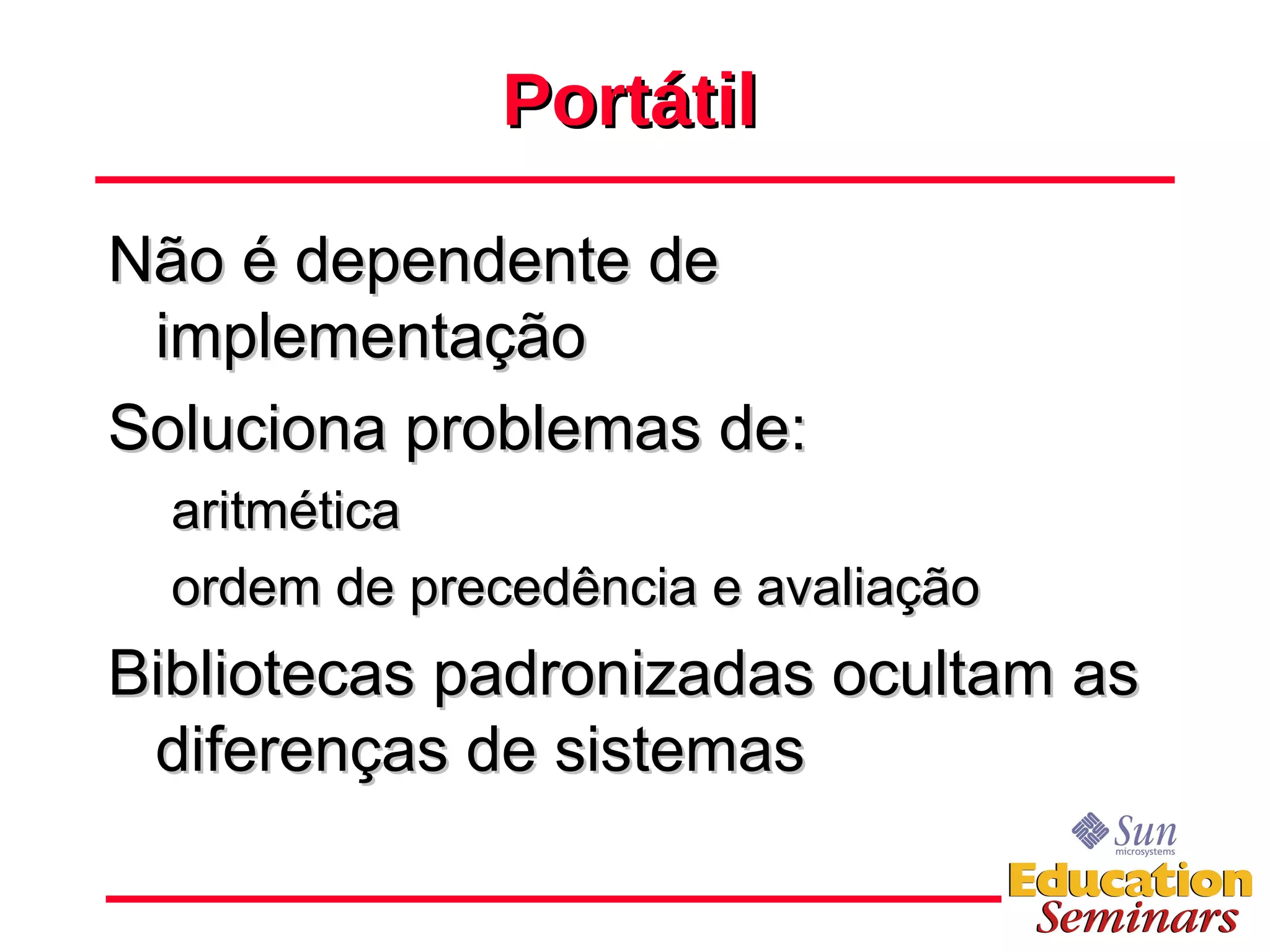 Portátil

Não é dependente de implementação

Soluciona problemas de:

aritmética

ordem de precedência e avaliação

Bibliotecas padronizadas ocultam as diferenças de sistemas

Sun microsystems

Education Seminars